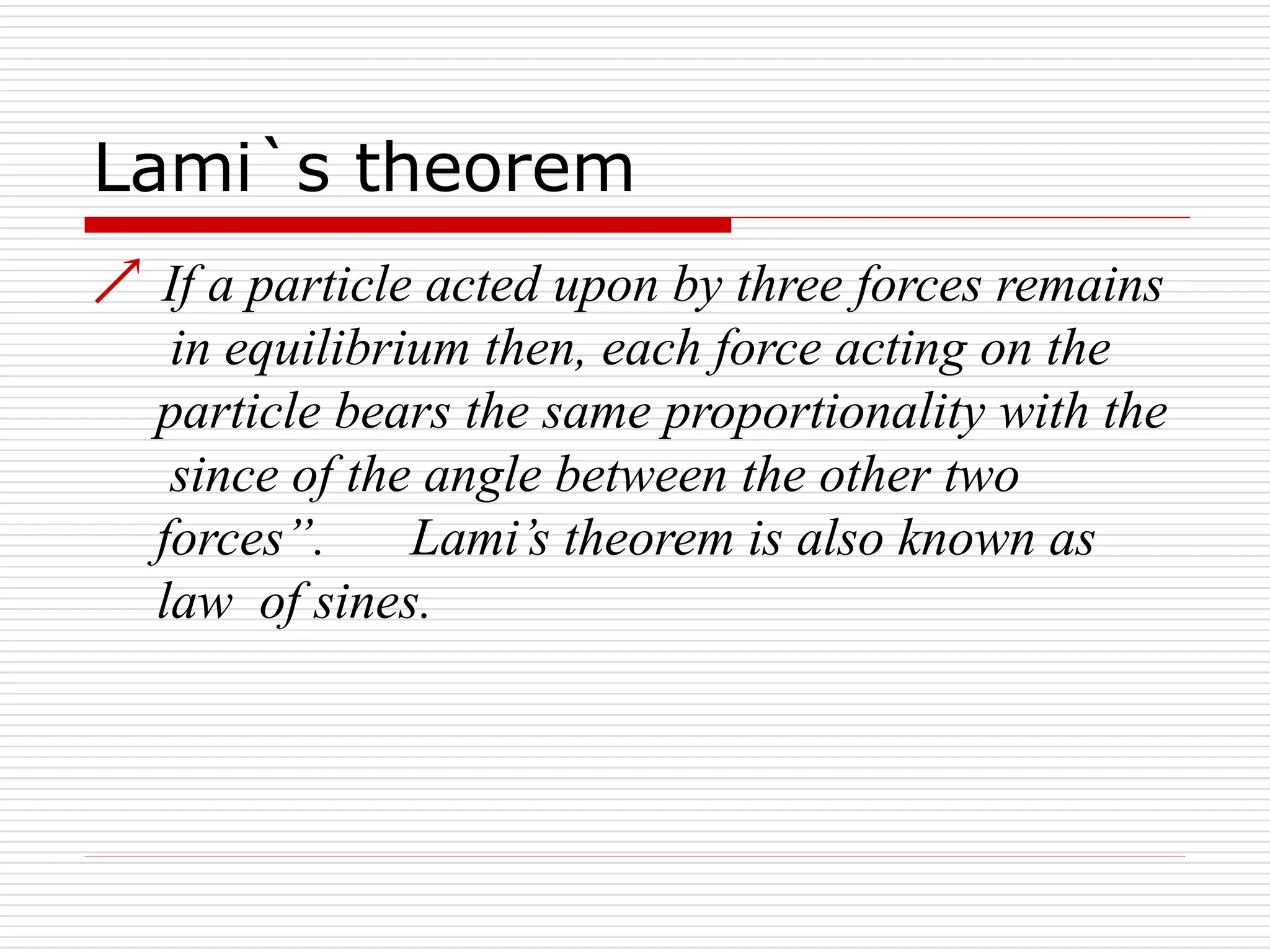 Lami`s theorem

If a particle acted upon by three forces remains in equilibrium then, each force acting on the particle bears the same proportionality with the since of the angle between the other two forces”. Lami’s theorem is also known as law of sines.